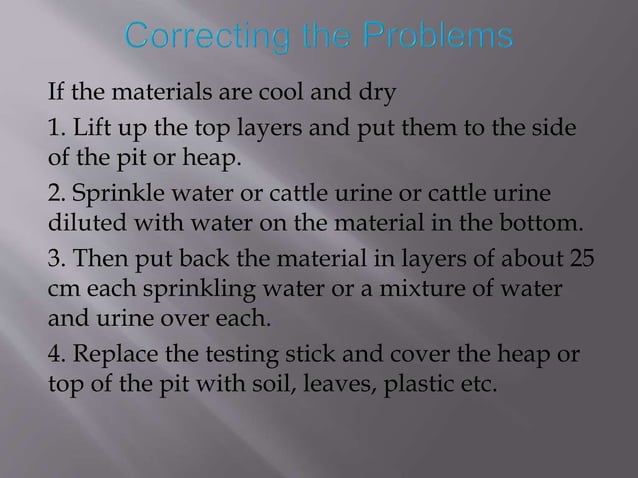 Correcting the Problems

If the materials are cool and dry

1. Lift up the top layers and put them to the side of the pit or heap.

2. Sprinkle water or cattle urine or cattle urine diluted with water on the material in the bottom.

3. Then put back the material in layers of about 25 cm each sprinkling water or a mixture of water and urine over each.

4. Replace the testing stick and cover the heap or top of the pit with soil, leaves, plastic etc.